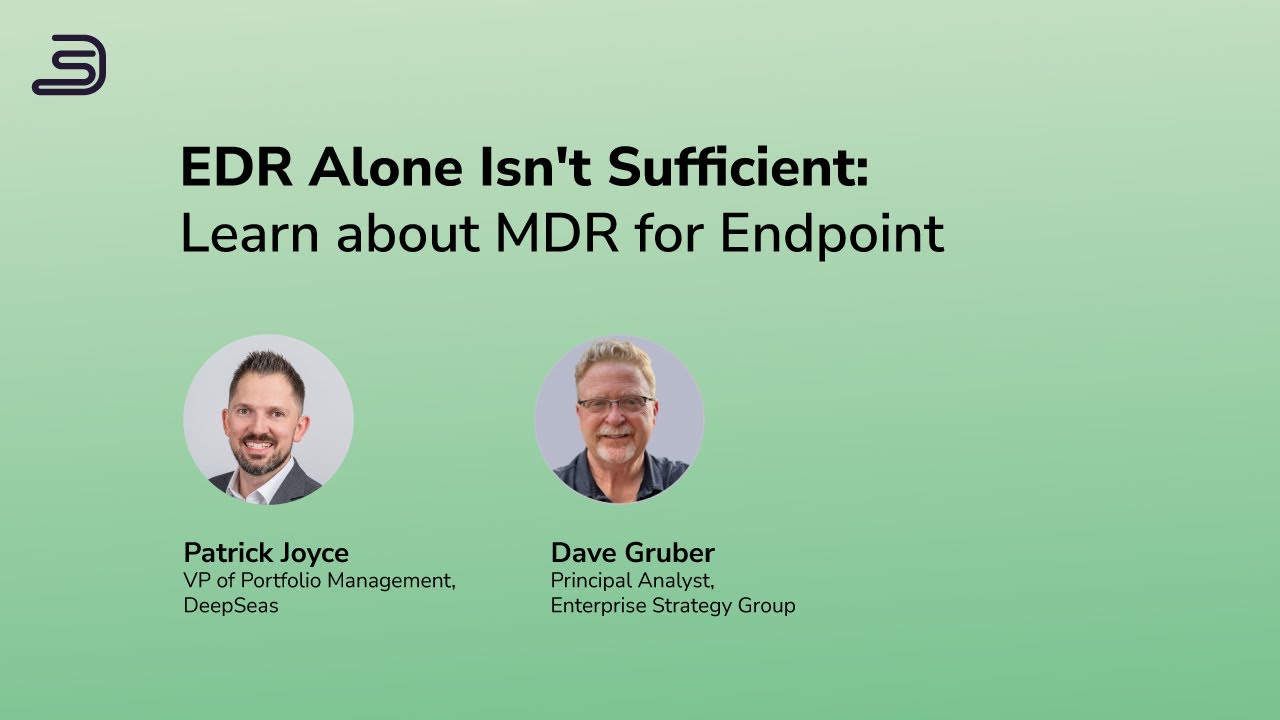 EDR Alone Isn't Sufficient:
Learn about MDR for Endpoint

Patrick Joyce
VP of Portfolio Management, DeepSeas

Dave Gruber
Principal Analyst, Enterprise Strategy Group